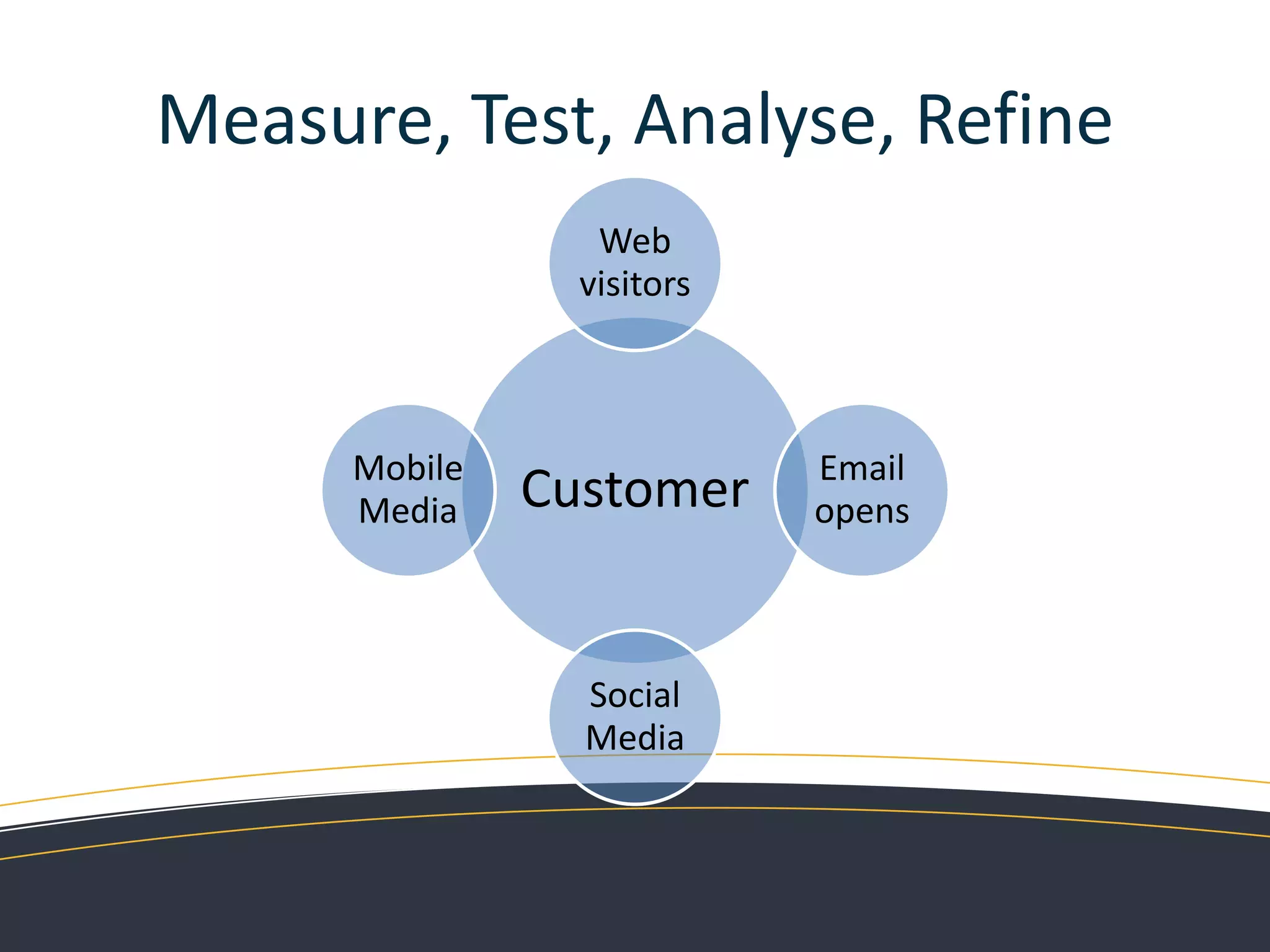 Measure, Test, Analyse, Refine

Web visitors

Mobile Media

Customer

Email opens

Social Media